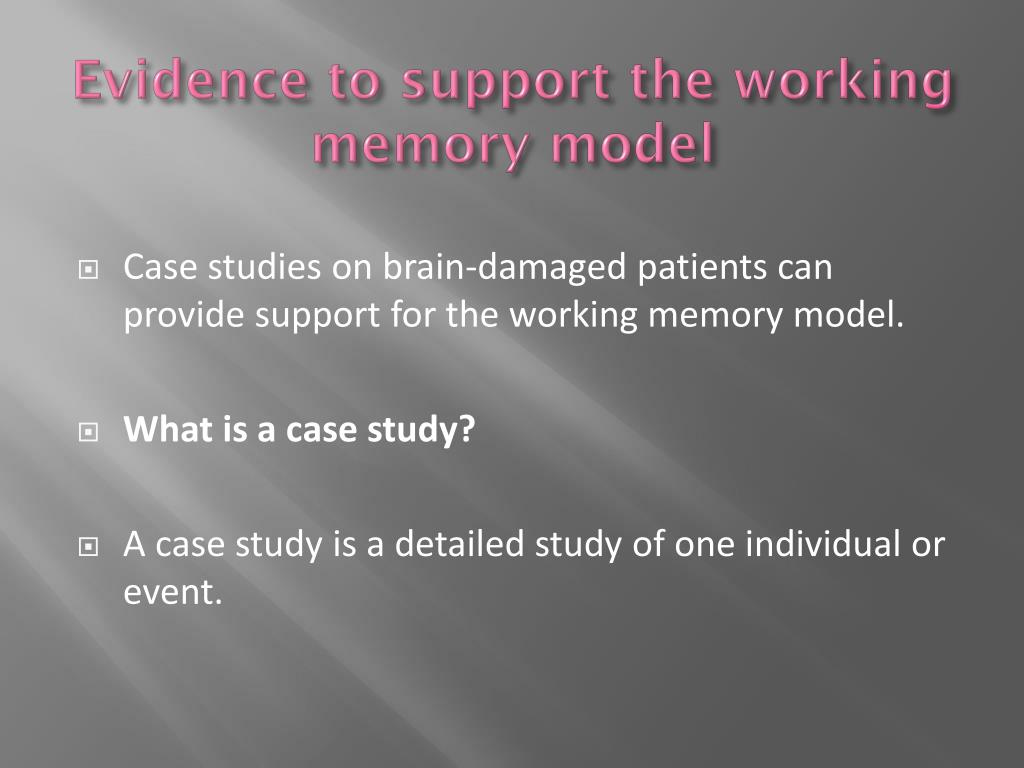 Evidence to support the working memory model

Case studies on brain-damaged patients can provide support for the working memory model.

What is a case study?

A case study is a detailed study of one individual or event.